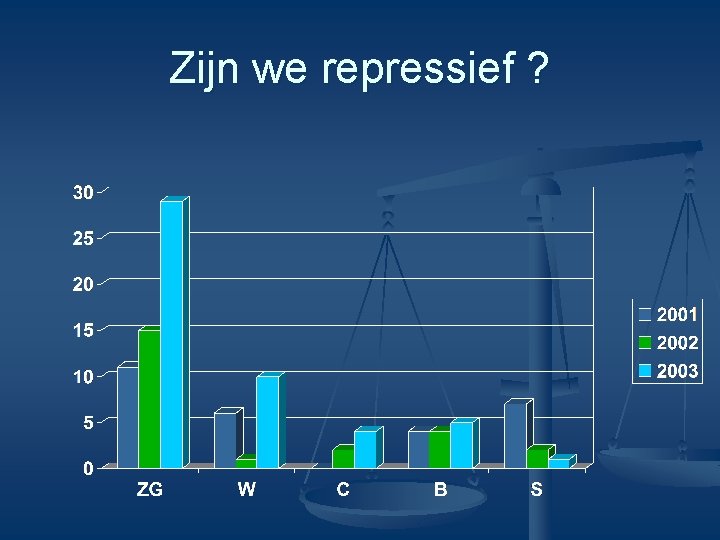 Zijn we repressief ?

30
25
20
15
10
5
0

ZG
W
C
B
S

2001
2002
2003